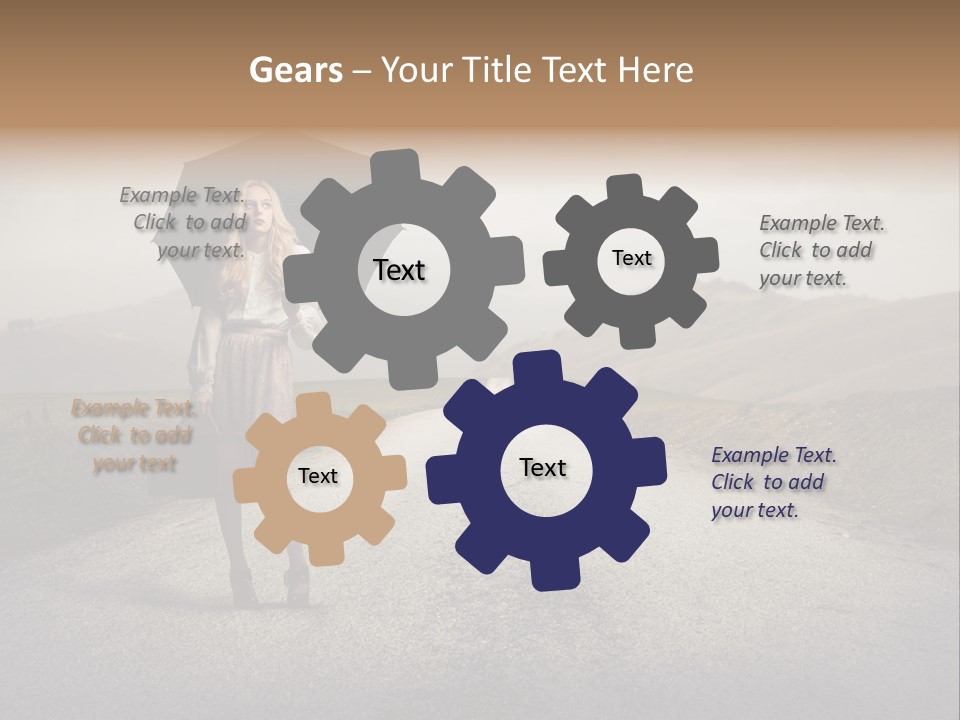 Gears – Your Title Text Here

Example Text. Click to add your text.

Text

Text

Example Text. Click to add your text.

Example Text. Click to add your text

Text

Text

Example Text. Click to add your text.